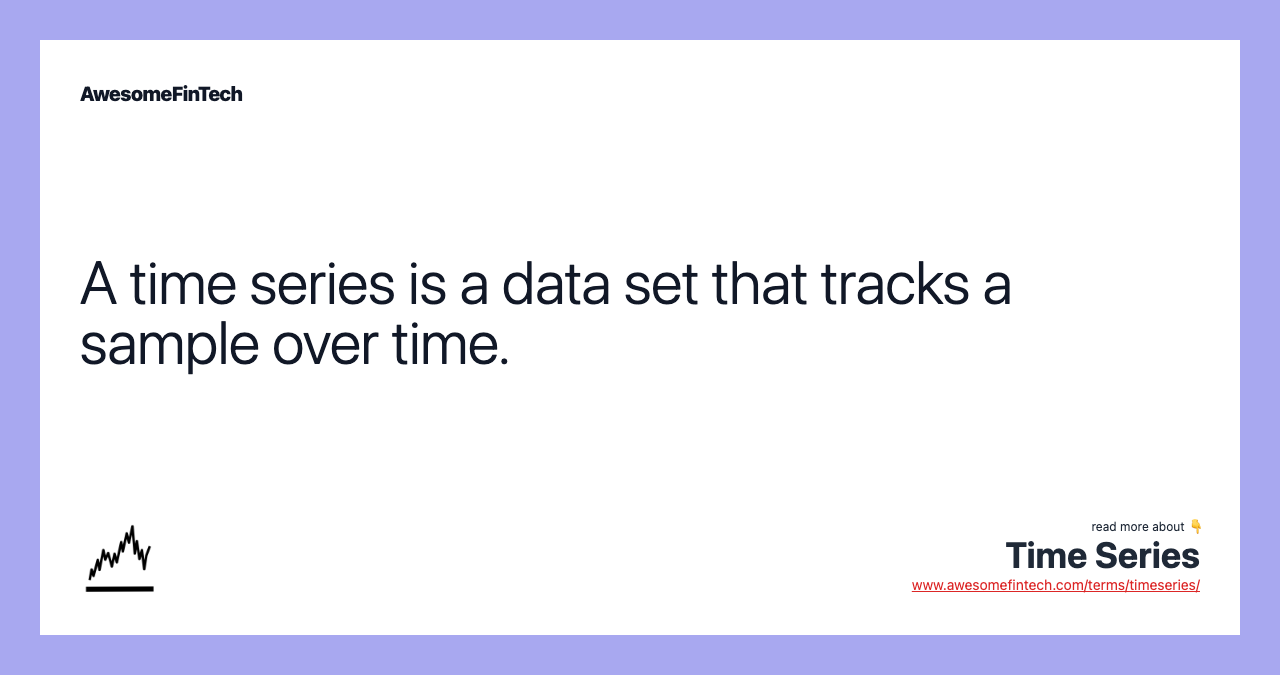 AwesomeFinTech

A time series is a data set that tracks a sample over time.

read more about 👇
Time Series
www.awesomefintech.com/terms/timeseries/